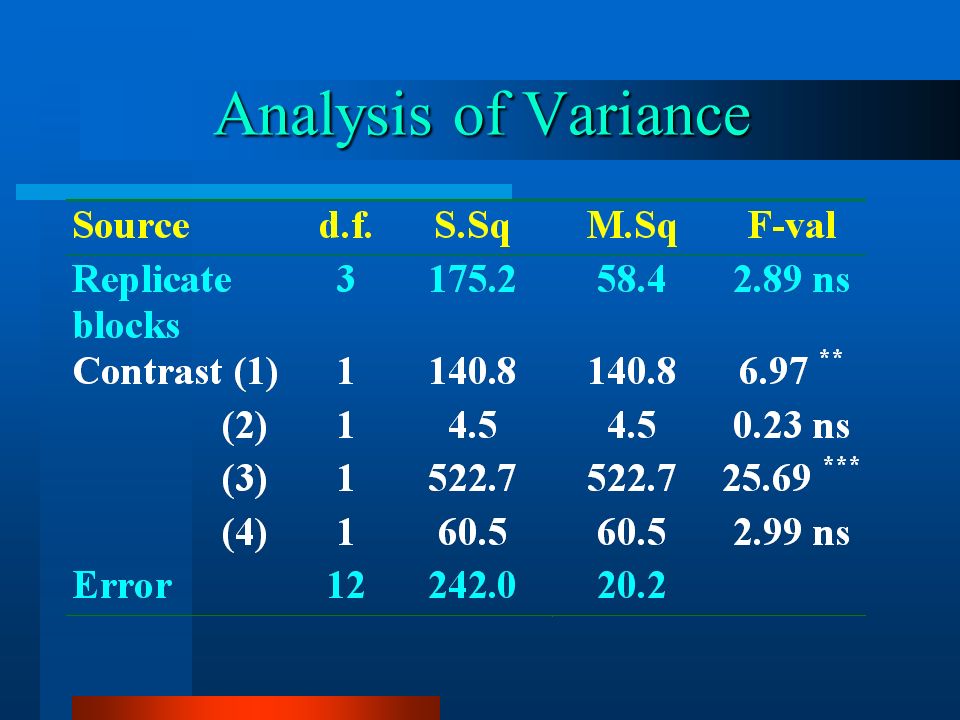 Analysis of Variance

| Source | d.f. | S.Sq | M.Sq | F-val |
|---|---|---|---|---|
| Replicate blocks | 3 | 175.2 | 58.4 | 2.89 ns |
| Contrast (1) | 1 | 140.8 | 140.8 | 6.97 ** |
| (2) | 1 | 4.5 | 4.5 | 0.23 ns |
| (3) | 1 | 522.7 | 522.7 | 25.69 *** |
| (4) | 1 | 60.5 | 60.5 | 2.99 ns |
| Error | 12 | 242.0 | 20.2 | |